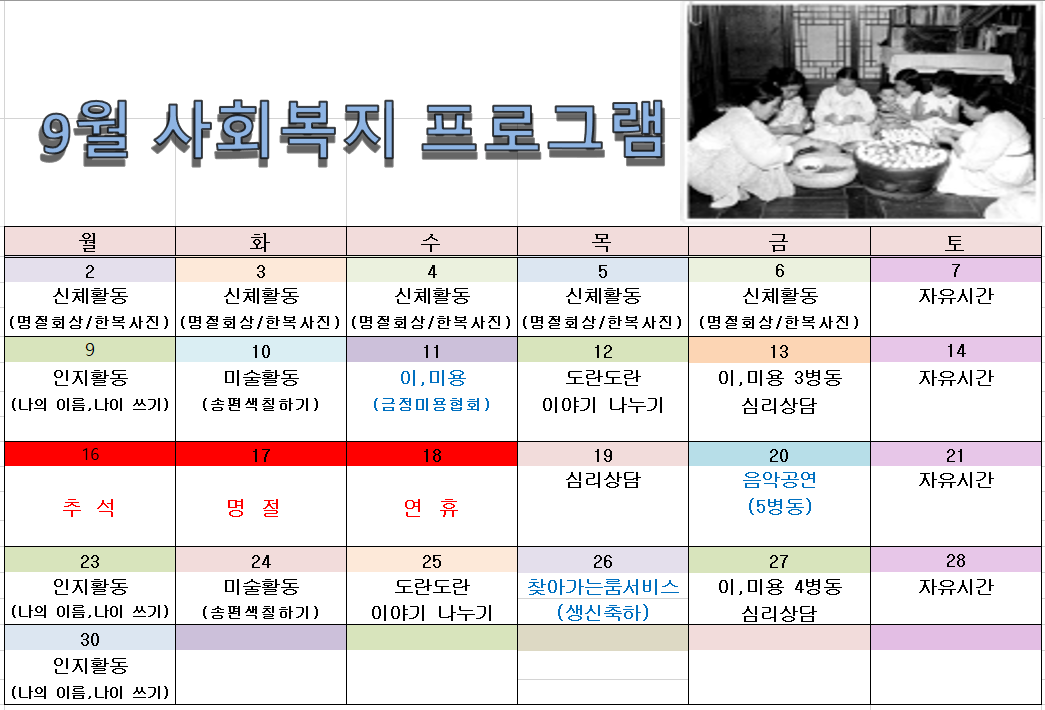 9월 사회복지 프로그램

| 월 | 화 | 수 | 목 | 금 | 토 |
|---|---|---|---|---|---|
| 2 | 3 | 4 | 5 | 6 | 7 |
| 신체활동 (명절회상/한복사진) | 신체활동 (명절회상/한복사진) | 신체활동 (명절회상/한복사진) | 신체활동 (명절회상/한복사진) | 신체활동 (명절회상/한복사진) | 자유시간 |
| 9 | 10 | 11 | 12 | 13 | 14 |
| 인지활동 (나의 이름,나이 쓰기) | 미술활동 (송편색칠하기) | 이,미용 (금정미용협회) | 도란도란 이야기 나누기 | 이,미용 3병동 심리상담 | 자유시간 |
| 16 | 17 | 18 | 19 | 20 | 21 |
| 추 석 | 명 절 | 연 휴 | 심리상담 | 음악공연 (5병동) | 자유시간 |
| 23 | 24 | 25 | 26 | 27 | 28 |
| 인지활동 (나의 이름,나이 쓰기) | 미술활동 (송편색칠하기) | 도란도란 이야기 나누기 | 찾아가는룸서비스 (생신축하) | 이,미용 4병동 심리상담 | 자유시간 |
| 30 | | | | | |
| 인지활동 (나의 이름,나이 쓰기) | | | | | |